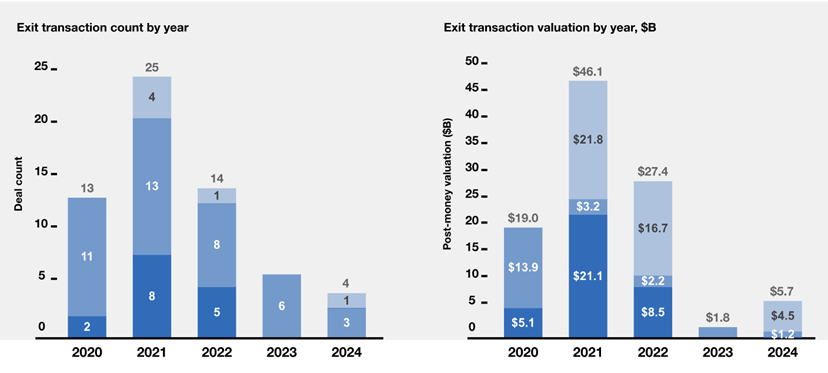 Exit transaction count by year

Deal count

25
20
15
10
5
0

13
11
2

25
4
13
8

14
1
8
5

6

4
1
3

2020 2021 2022 2023 2024

Exit transaction valuation by year, $B

Post-money valuation ($B)

50
45
40
35
30
25
20
15
10
5
0

$19.0
$13.9
$5.1

$46.1
$21.8
$3.2
$21.1

$27.4
$16.7
$2.2
$8.5

$1.8

$5.7
$4.5
$1.2

2020 2021 2022 2023 2024